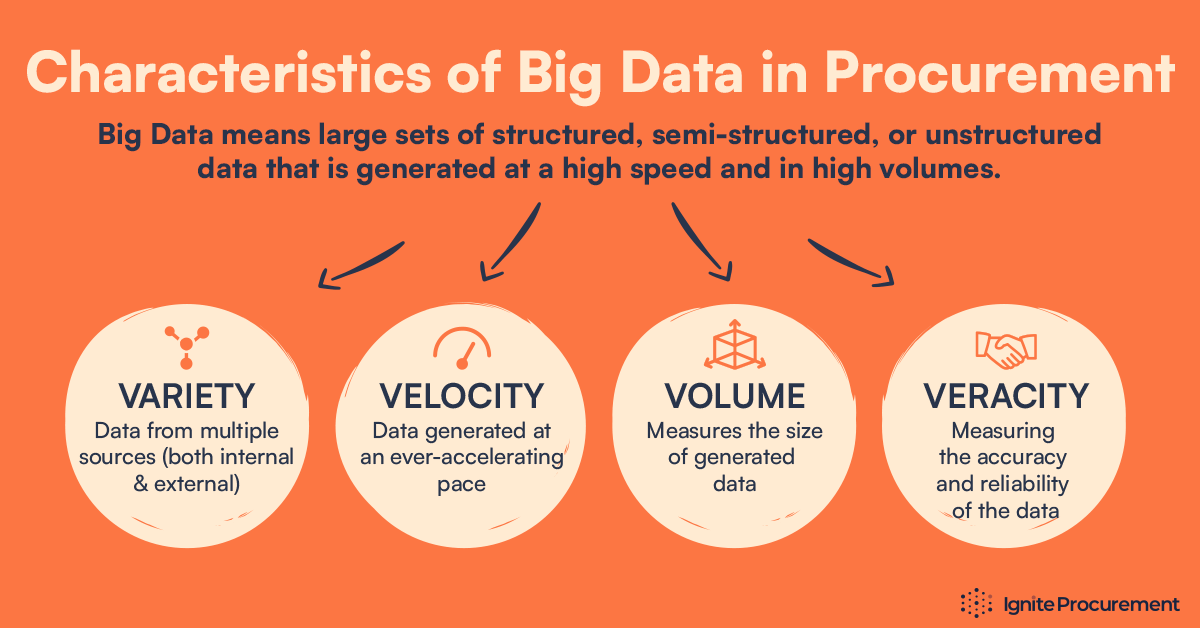 Characteristics of Big Data in Procurement

Big Data means large sets of structured, semi-structured, or unstructured data that is generated at a high speed and in high volumes.

VARIETY
Data from multiple sources (both internal & external)

VELOCITY
Data generated at an ever-accelerating pace

VOLUME
Measures the size of generated data

VERACITY
Measuring the accuracy and reliability of the data

Ignite Procurement